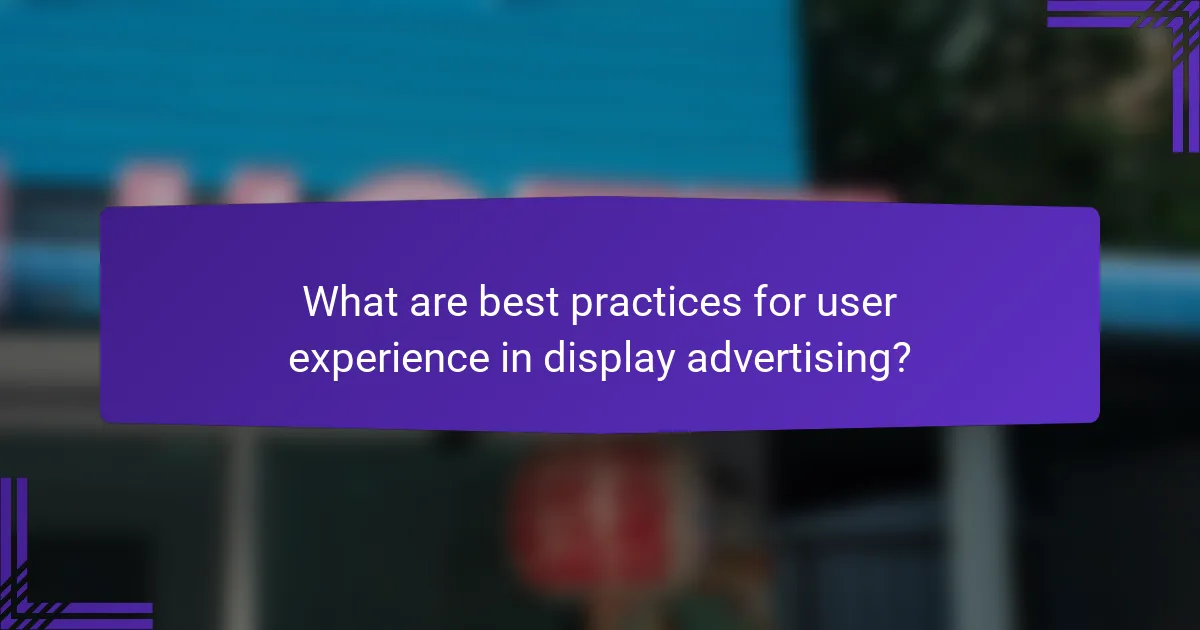 What are best practices for user experience in display advertising?